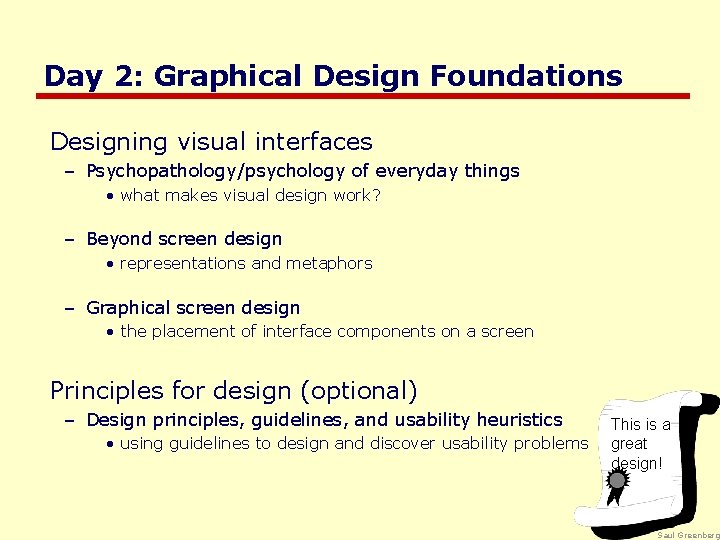 Day 2: Graphical Design Foundations

Designing visual interfaces

– Psychopathology/psychology of everyday things

• what makes visual design work?

– Beyond screen design

• representations and metaphors

– Graphical screen design

• the placement of interface components on a screen

Principles for design (optional)

– Design principles, guidelines, and usability heuristics

• using guidelines to design and discover usability problems

This is a great design!

Saul Greenberg